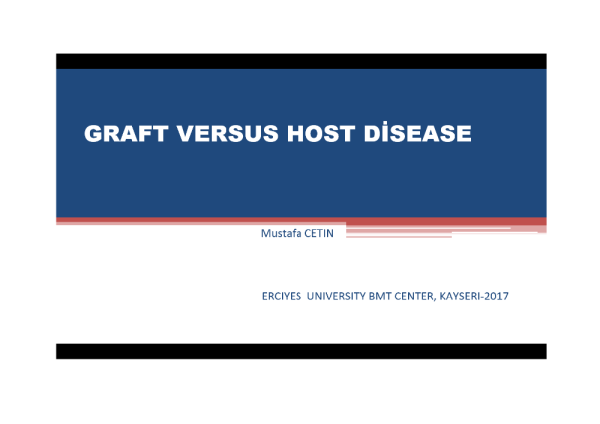 GRAFT VERSUS HOST DİSEASE

Mustafa CETIN

ERCIYES UNIVERSITY BMT CENTER, KAYSERI-2017